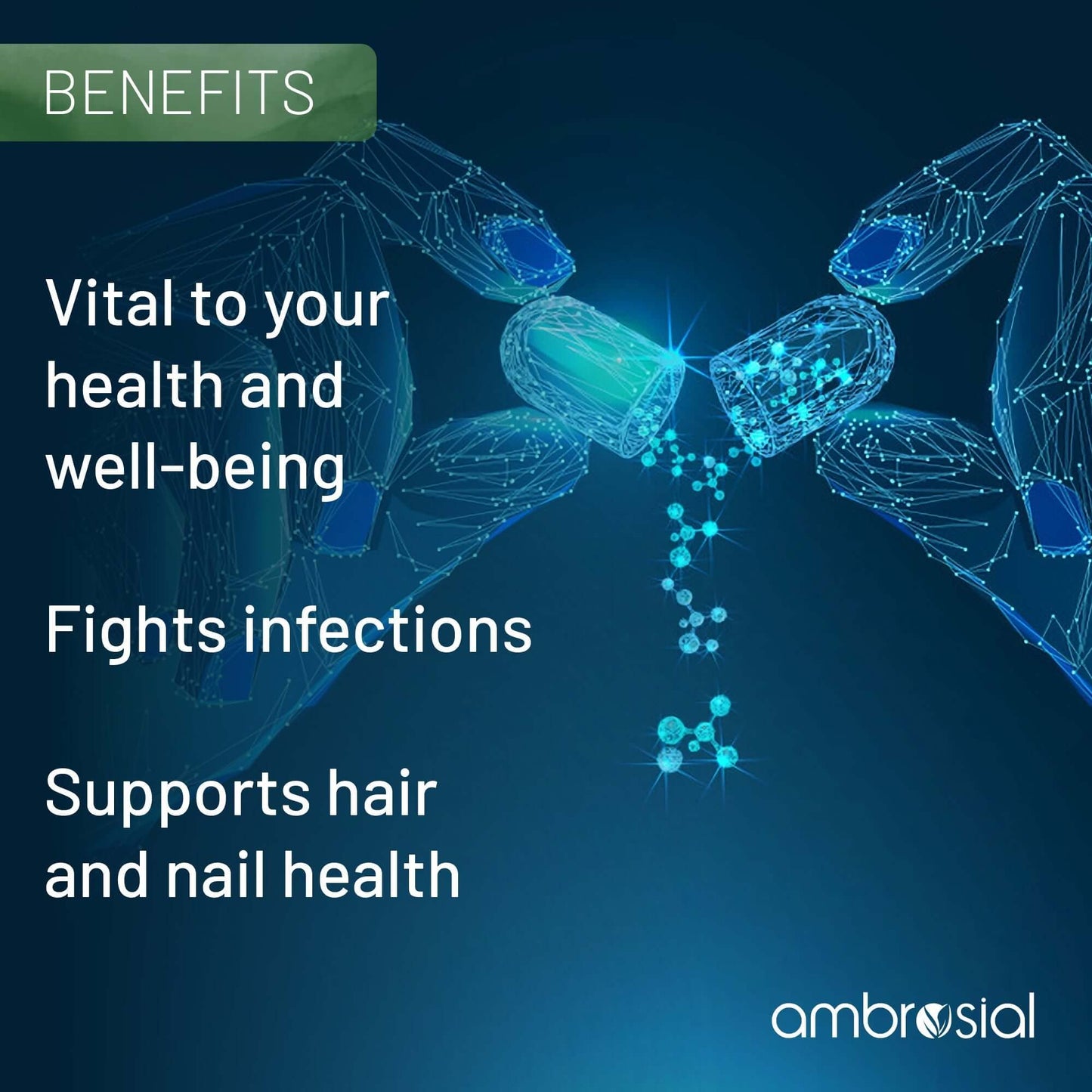 BENEFITS

Vital to your health and well-being

Fights infections

Supports hair and nail health

ambrosial